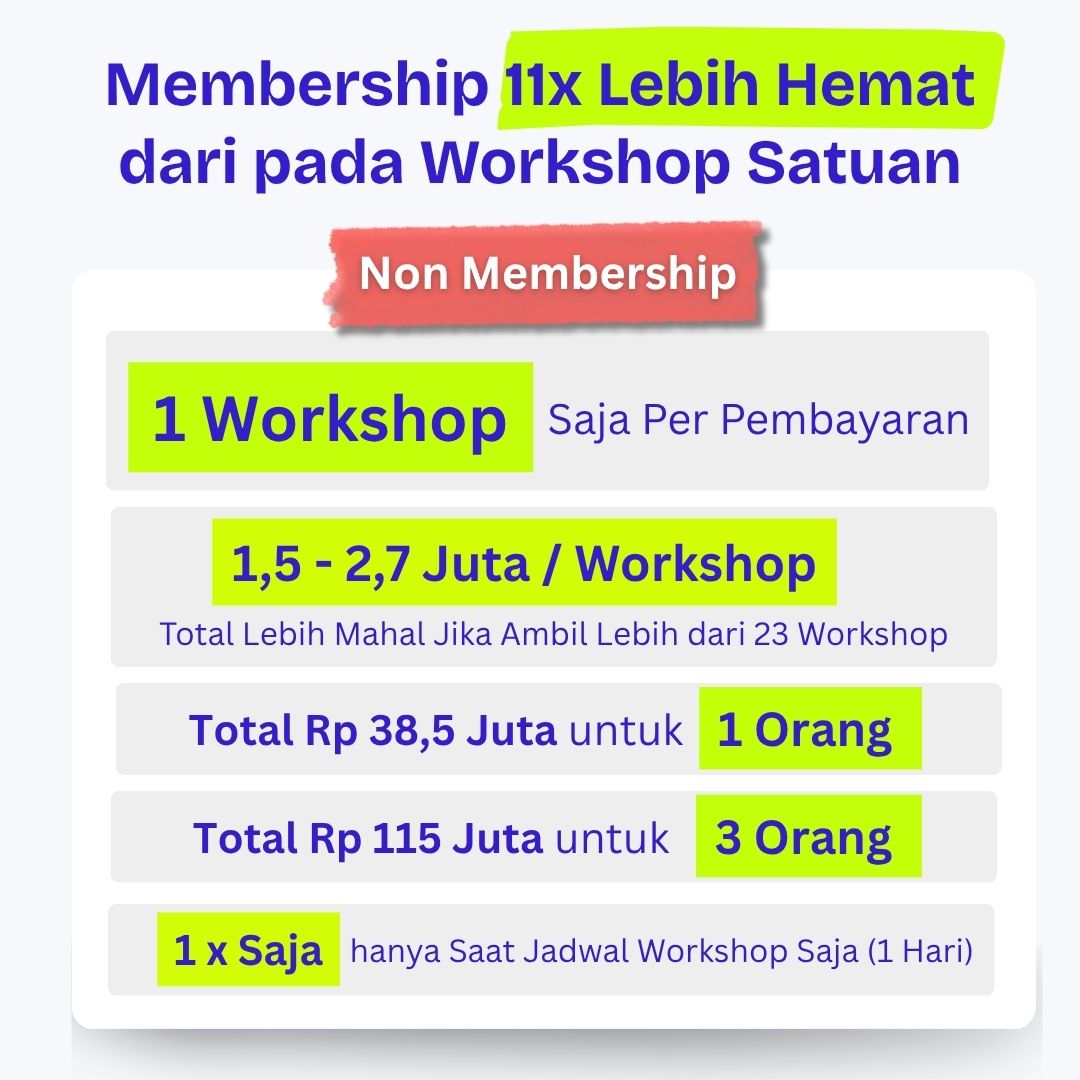 Membership 11x Lebih Hemat dari pada Workshop Satuan

Non Membership

1 Workshop Saja Per Pembayaran

1,5 - 2,7 Juta / Workshop
Total Lebih Mahal Jika Ambil Lebih dari 23 Workshop

Total Rp 38,5 Juta untuk 1 Orang

Total Rp 115 Juta untuk 3 Orang

1 x Saja hanya Saat Jadwal Workshop Saja (1 Hari)